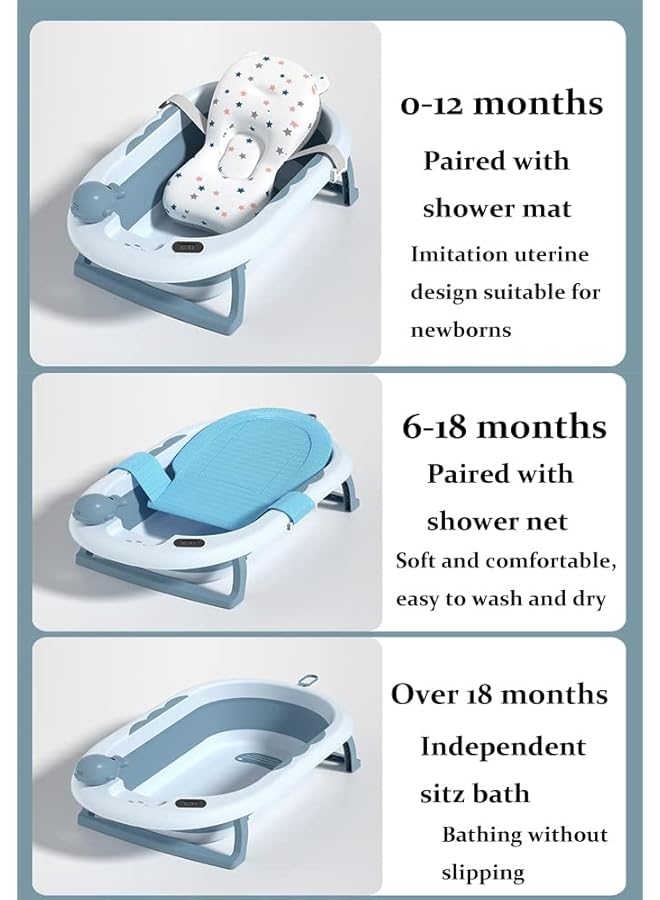 0-12 months

Paired with shower mat

Imitation uterine design suitable for newborns

6-18 months

Paired with shower net

Soft and comfortable, easy to wash and dry

Over 18 months

Independent sitz bath

Bathing without slipping